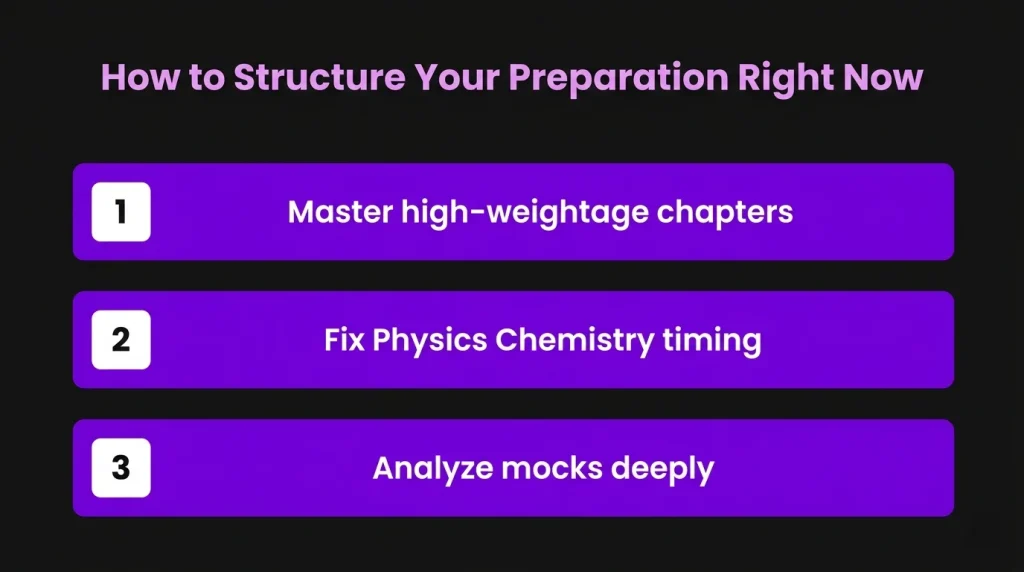 How to Structure Your Preparation Right Now

1 Master high-weightage chapters

2 Fix Physics Chemistry timing

3 Analyze mocks deeply